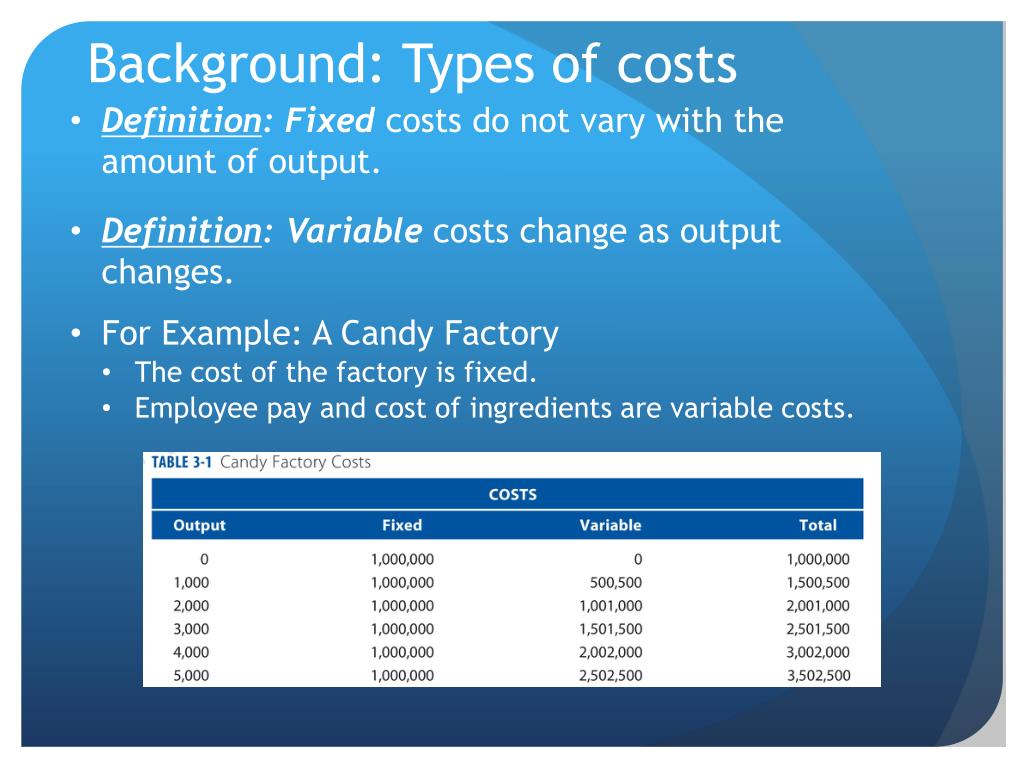 Background: Types of costs

• Definition: Fixed costs do not vary with the amount of output.

• Definition: Variable costs change as output changes.

• For Example: A Candy Factory
  • The cost of the factory is fixed.
  • Employee pay and cost of ingredients are variable costs.

TABLE 3-1 Candy Factory Costs

COSTS

| Output | Fixed | Variable | Total |
|---|---|---|---|
| 0 | 1,000,000 | 0 | 1,000,000 |
| 1,000 | 1,000,000 | 500,500 | 1,500,500 |
| 2,000 | 1,000,000 | 1,001,000 | 2,001,000 |
| 3,000 | 1,000,000 | 1,501,500 | 2,501,500 |
| 4,000 | 1,000,000 | 2,002,000 | 3,002,000 |
| 5,000 | 1,000,000 | 2,502,500 | 3,502,500 |